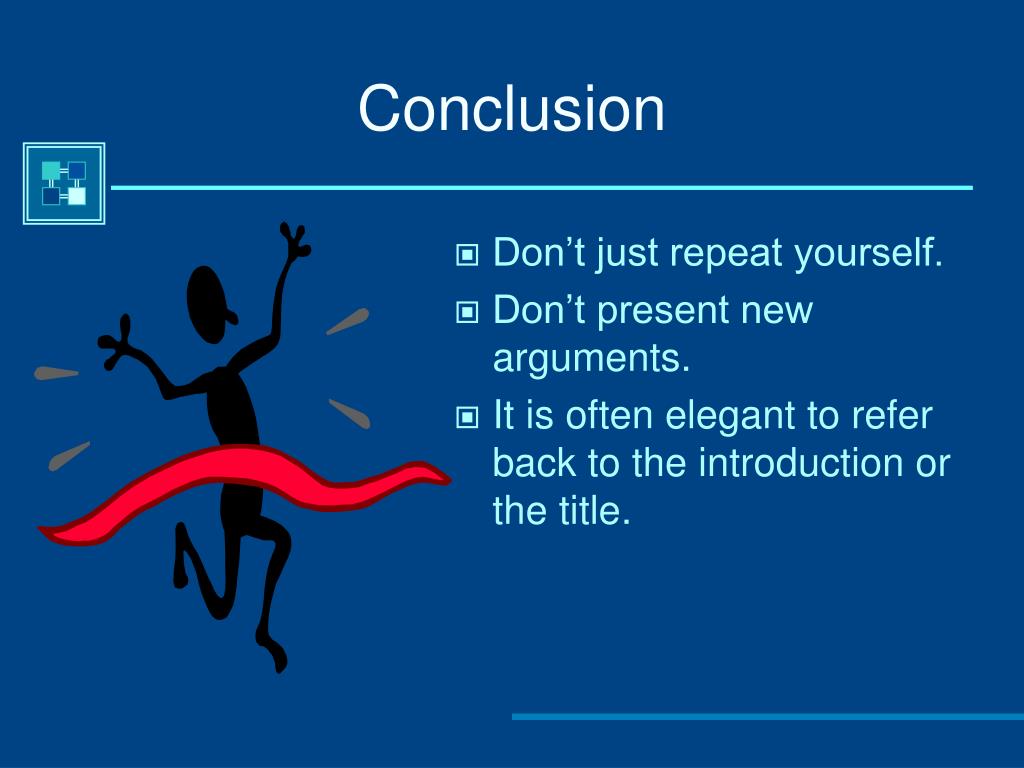 Conclusion

Don’t just repeat yourself.

Don’t present new arguments.

It is often elegant to refer back to the introduction or the title.